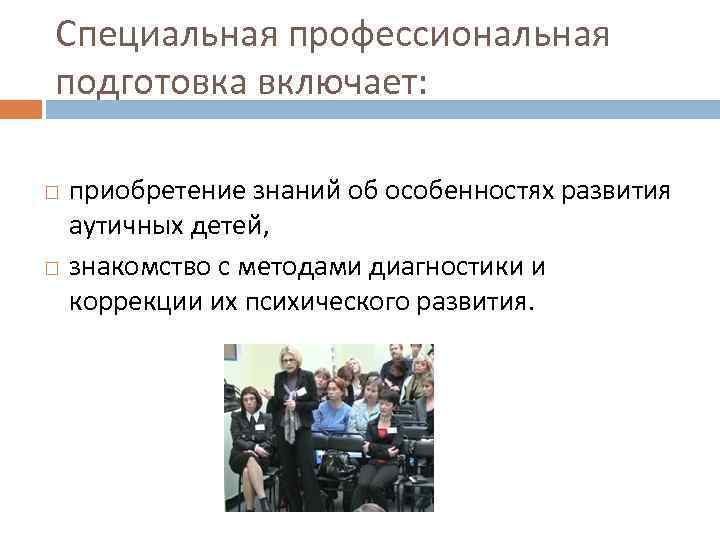 Специальная профессиональная подготовка включает:

□ приобретение знаний об особенностях развития аутичных детей,

□ знакомство с методами диагностики и коррекции их психического развития.